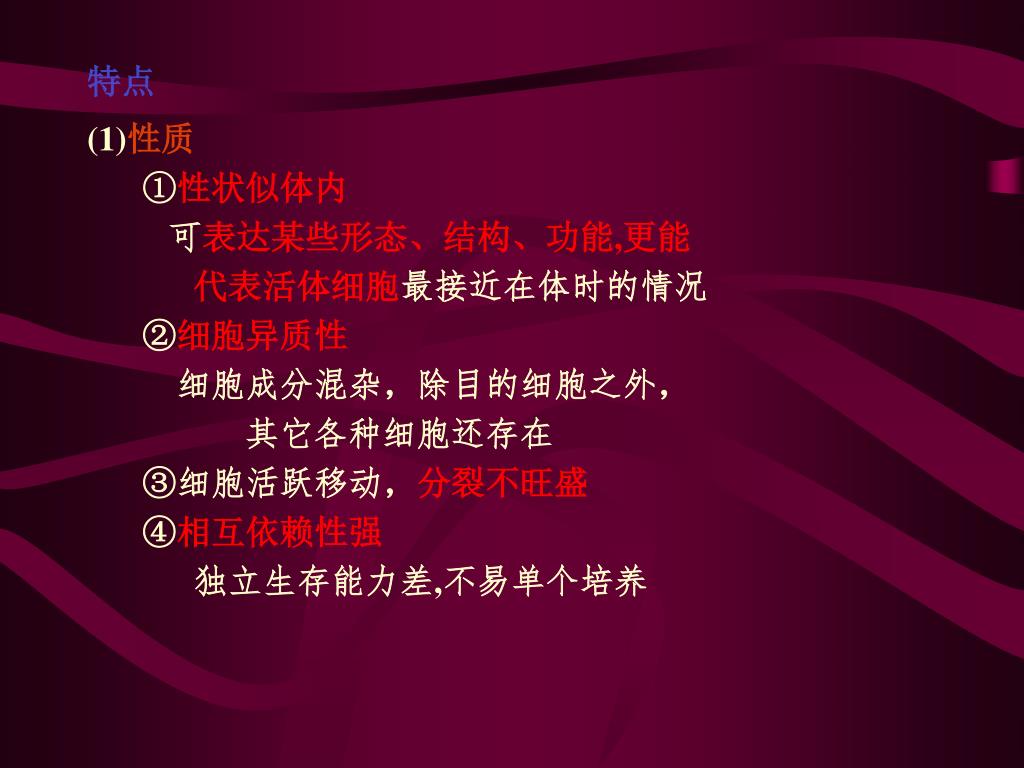 特点

(1)性质

①性状似体内

可表达某些形态、结构、功能,更能代表活体细胞最接近在体时的情况

②细胞异质性

细胞成分混杂，除目的细胞之外，其它各种细胞还存在

③细胞活跃移动，分裂不旺盛

④相互依赖性强

独立生存能力差,不易单个培养